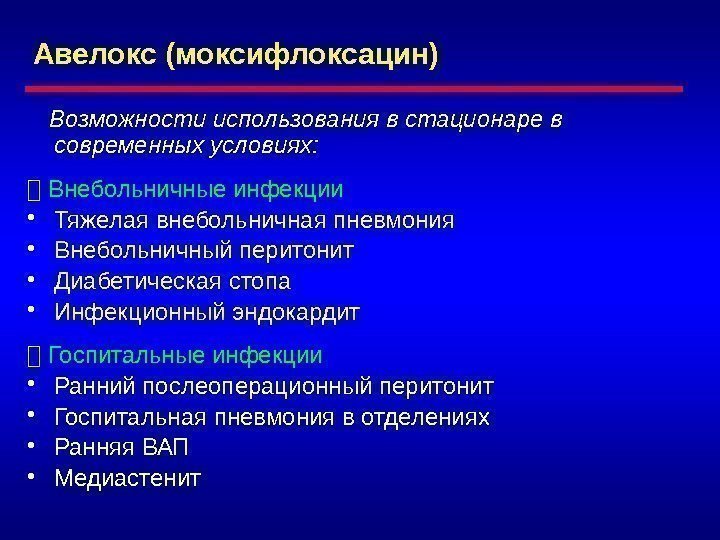 Авелокс (моксифлоксацин)

Возможности использования в стационаре в современных условиях:

 Внебольничные инфекции
• Тяжелая внебольничная пневмония
• Внебольничный перитонит
• Диабетическая стопа
• Инфекционный эндокардит

 Госпитальные инфекции
• Ранний послеоперационный перитонит
• Госпитальная пневмония в отделениях
• Ранняя ВАП
• Медиастенит